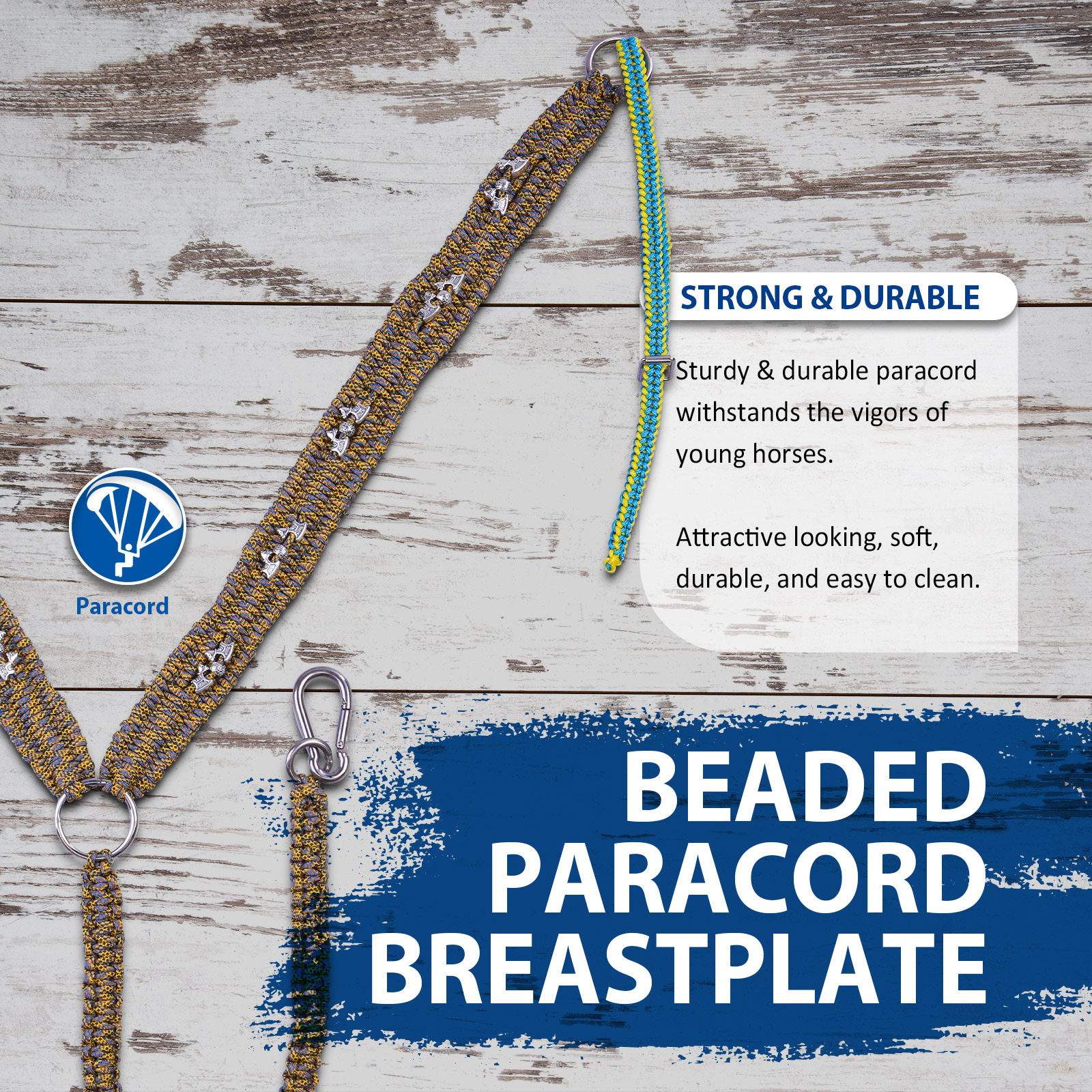 STRONG & DURABLE

Sturdy & durable paracord withstands the vigors of young horses.

Attractive looking, soft, durable, and easy to clean.

Paracord

BEADED PARACORD BREASTPLATE